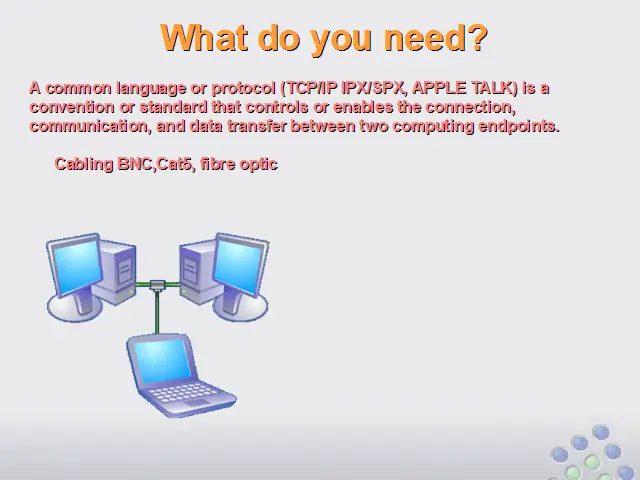 What do you need?

A common language or protocol (TCP/IP IPX/SPX, APPLE TALK) is a convention or standard that controls or enables the connection, communication, and data transfer between two computing endpoints.

Cabling BNC,Cat5, fibre optic